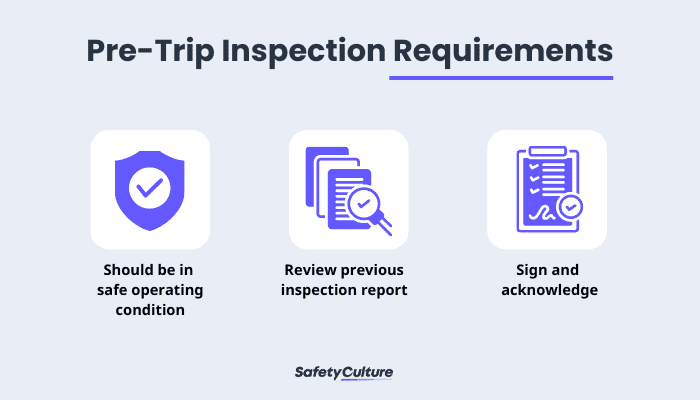 Pre-Trip Inspection Requirements

Should be in safe operating condition

Review previous inspection report

Sign and acknowledge

SafetyCulture